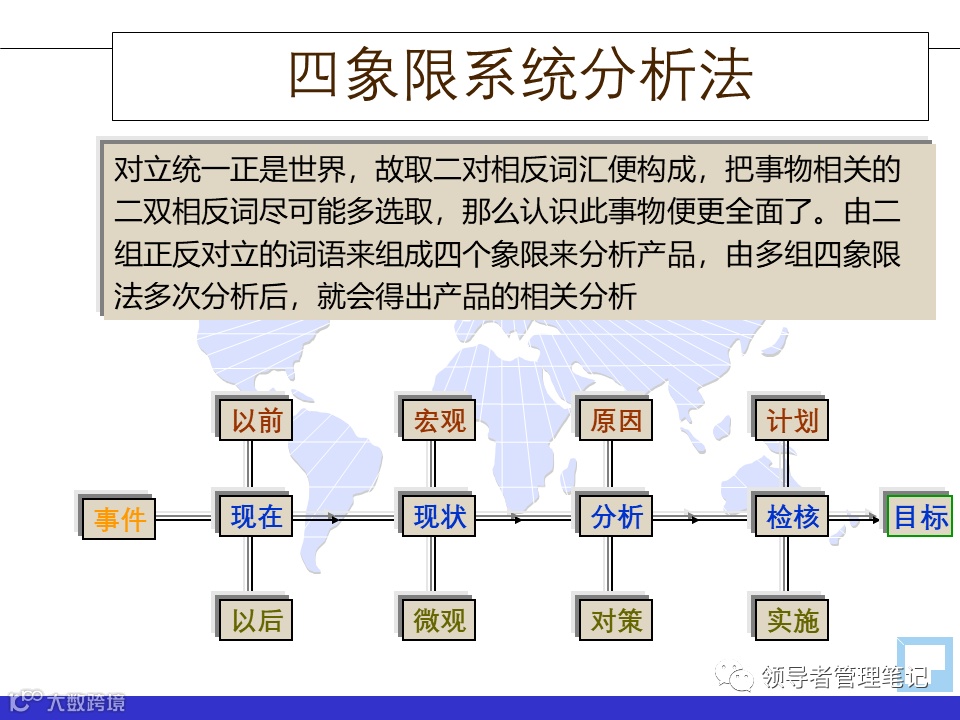 四象限系统分析法

对立统一正是世界，故取二对相反词汇便构成，把事物相关的二双相反词尽可能多选取，那么认识此事物便更全面了。由二组正反对立的词语来组成四个象限来分析产品，由多组四象限法多次分析后，就会得出产品的相关分析

以前
宏观
原因
计划
事件
现在
现状
分析
检核
目标
以后
微观
对策
实施

领导者管理笔记
大数跨境